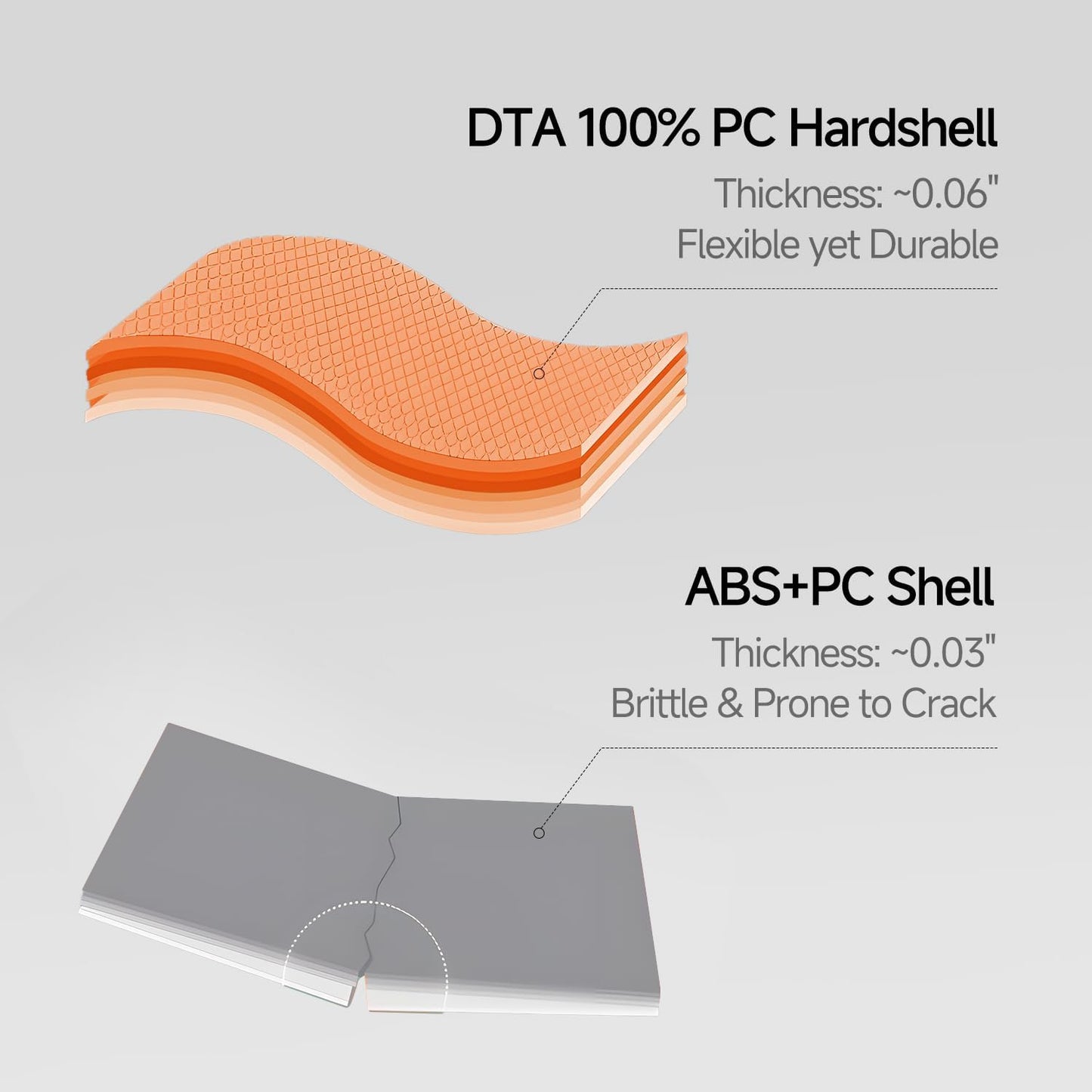 DTA 100% PC Hardshell

Thickness: ~0.06"
Flexible yet Durable

ABS+PC Shell

Thickness: ~0.03"
Brittle & Prone to Crack